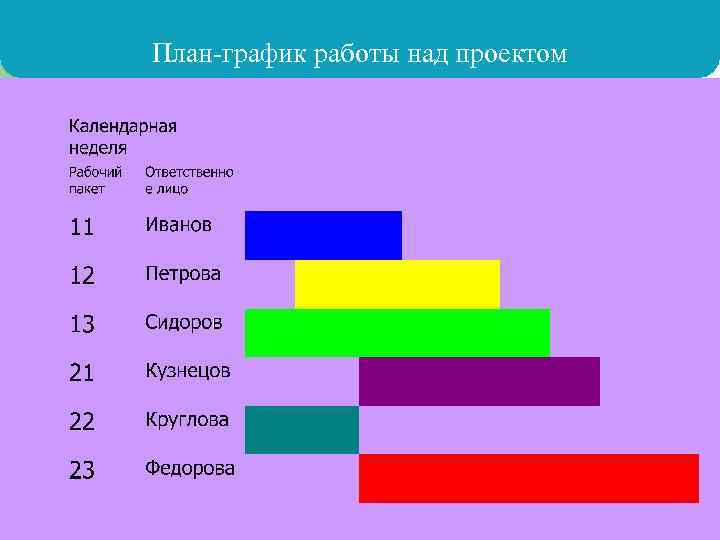 План-график работы над проектом

Календарная неделя

| Рабочий пакет | Ответственное лицо |
|---|---|
| 11 | Иванов |
| 12 | Петрова |
| 13 | Сидоров |
| 21 | Кузнецов |
| 22 | Круглова |
| 23 | Федорова |